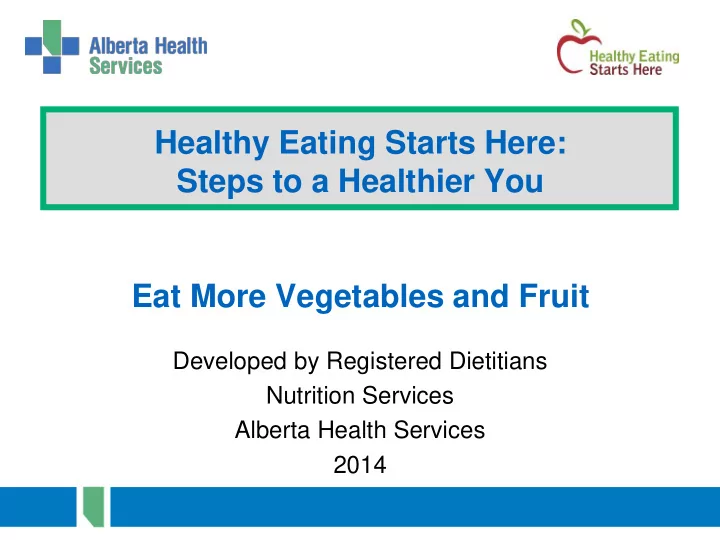 Alberta Health Services

Healthy Eating Starts Here

Healthy Eating Starts Here: Steps to a Healthier You

Eat More Vegetables and Fruit

Developed by Registered Dietitians
Nutrition Services
Alberta Health Services
2014